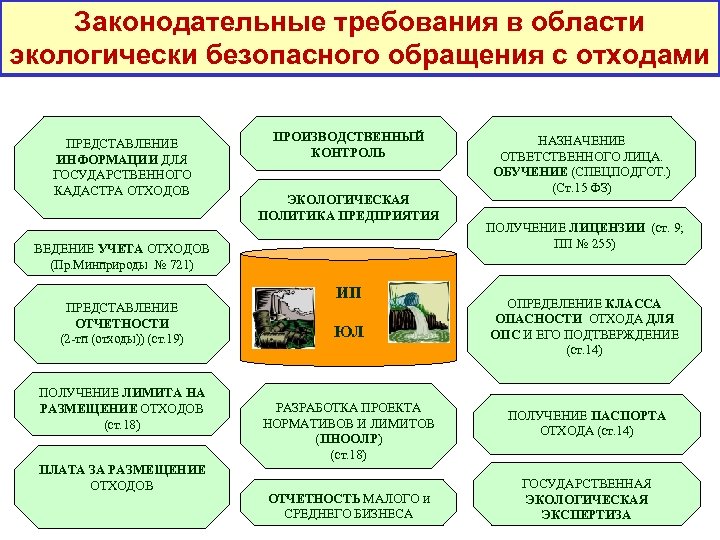 Законодательные требования в области экологически безопасного обращения с отходами

ПРЕДСТАВЛЕНИЕ ИНФОРМАЦИИ ДЛЯ ГОСУДАРСТВЕННОГО КАДАСТРА ОТХОДОВ

ВЕДЕНИЕ УЧЕТА ОТХОДОВ (Пр.Минприроды № 721)

ПРЕДСТАВЛЕНИЕ ОТЧЕТНОСТИ (2-тп (отходы)) (ст.19)

ПОЛУЧЕНИЕ ЛИМИТА НА РАЗМЕЩЕНИЕ ОТХОДОВ (ст.18)

ПЛАТА ЗА РАЗМЕЩЕНИЕ ОТХОДОВ

ПРОИЗВОДСТВЕННЫЙ КОНТРОЛЬ

ЭКОЛОГИЧЕСКАЯ ПОЛИТИКА ПРЕДПРИЯТИЯ

ИП

ЮЛ

РАЗРАБОТКА ПРОЕКТА НОРМАТИВОВ И ЛИМИТОВ (ПНООЛР) (ст.18)

ОТЧЕТНОСТЬ МАЛОГО и СРЕДНЕГО БИЗНЕСА

НАЗНАЧЕНИЕ ОТВЕТСТВЕННОГО ЛИЦА. ОБУЧЕНИЕ (СПЕЦПОДГОТ.) (Ст.15 ФЗ)

ПОЛУЧЕНИЕ ЛИЦЕНЗИИ (ст. 9; ПП № 255)

ОПРЕДЕЛЕНИЕ КЛАССА ОПАСНОСТИ ОТХОДА ДЛЯ ОПС И ЕГО ПОДТВЕРЖДЕНИЕ (ст.14)

ПОЛУЧЕНИЕ ПАСПОРТА ОТХОДА (ст.14)

ГОСУДАРСТВЕННАЯ ЭКОЛОГИЧЕСКАЯ ЭКСПЕРТИЗА